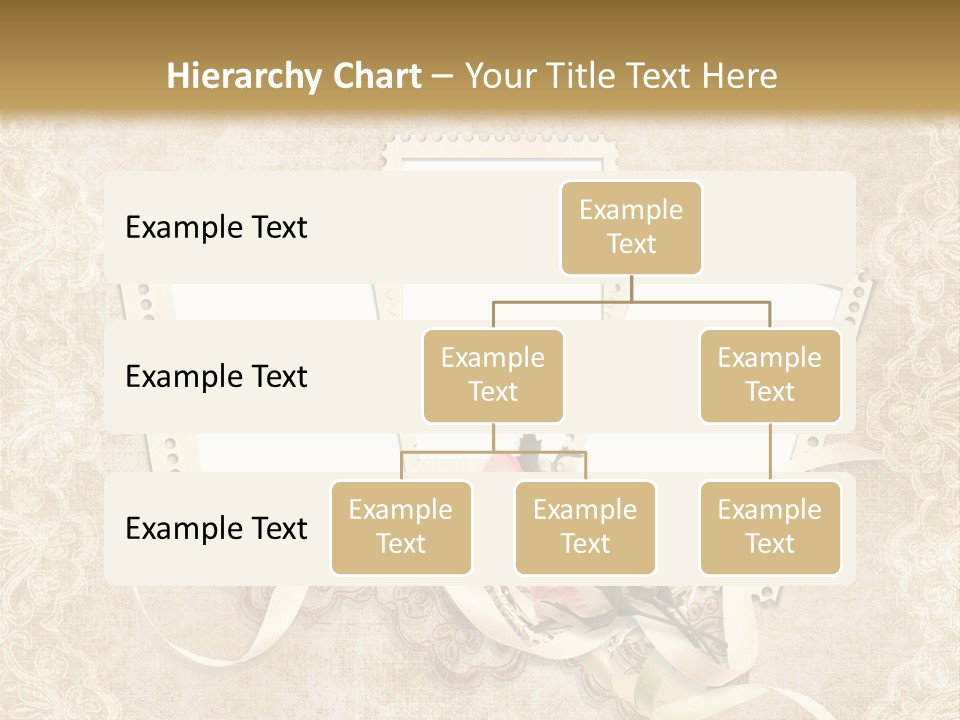 Hierarchy Chart – Your Title Text Here

Example Text

Example Text

Example Text

Example Text

Example Text

Example Text

Example Text

Example Text

Example Text